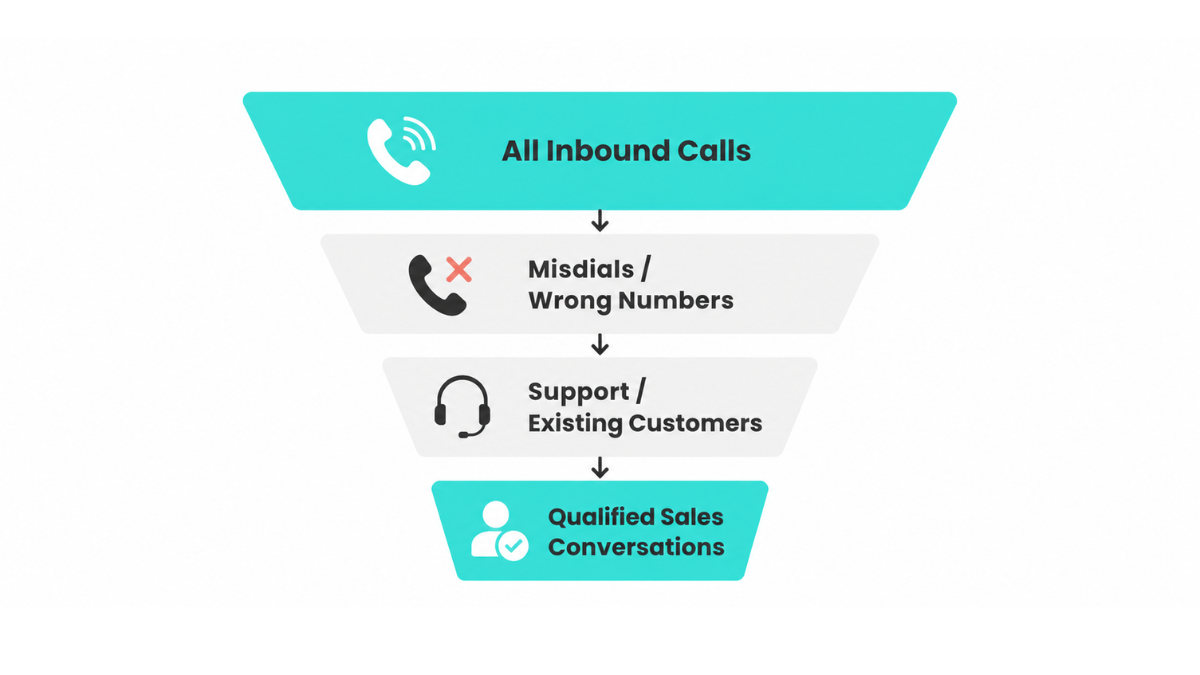 All Inbound Calls

Misdials / Wrong Numbers

Support / Existing Customers

Qualified Sales Conversations